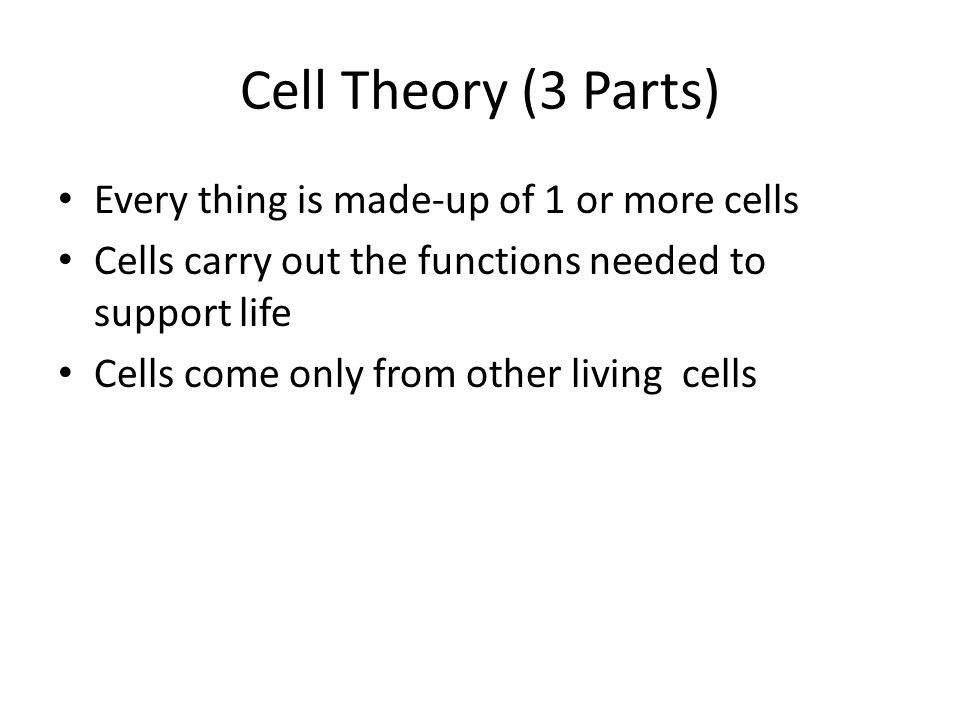 Cell Theory (3 Parts)

• Every thing is made-up of 1 or more cells
• Cells carry out the functions needed to support life
• Cells come only from other living cells